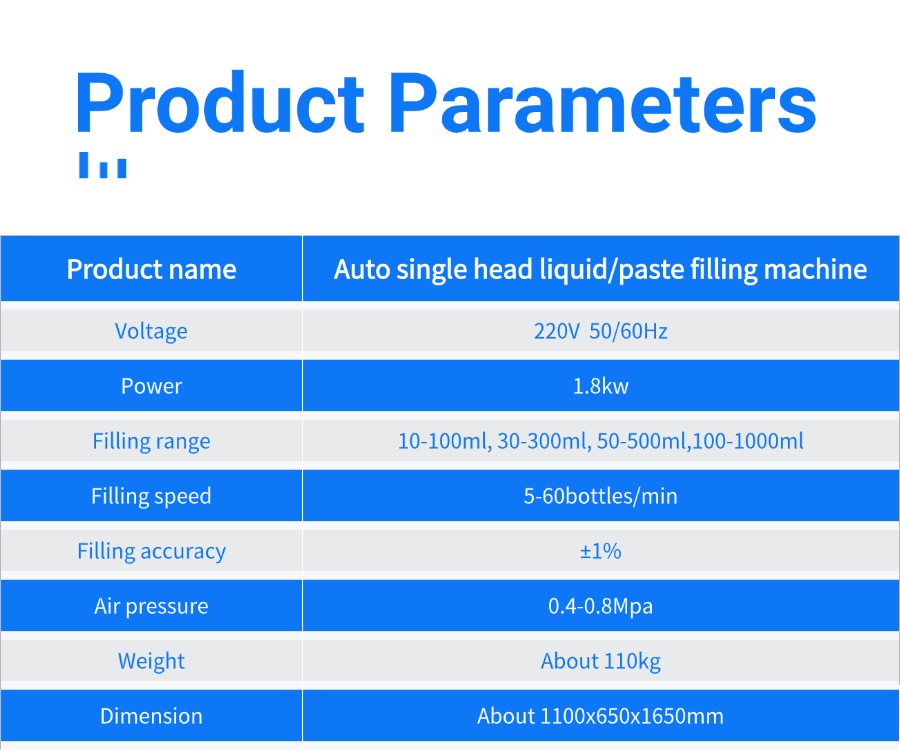 Product Parameters

| Product name | Auto single head liquid/paste filling machine |
|---|---|
| Voltage | 220V 50/60Hz |
| Power | 1.8kw |
| Filling range | 10-100ml, 30-300ml, 50-500ml,100-1000ml |
| Filling speed | 5-60bottles/min |
| Filling accuracy | ±1% |
| Air pressure | 0.4-0.8Mpa |
| Weight | About 110kg |
| Dimension | About 1100x650x1650mm |